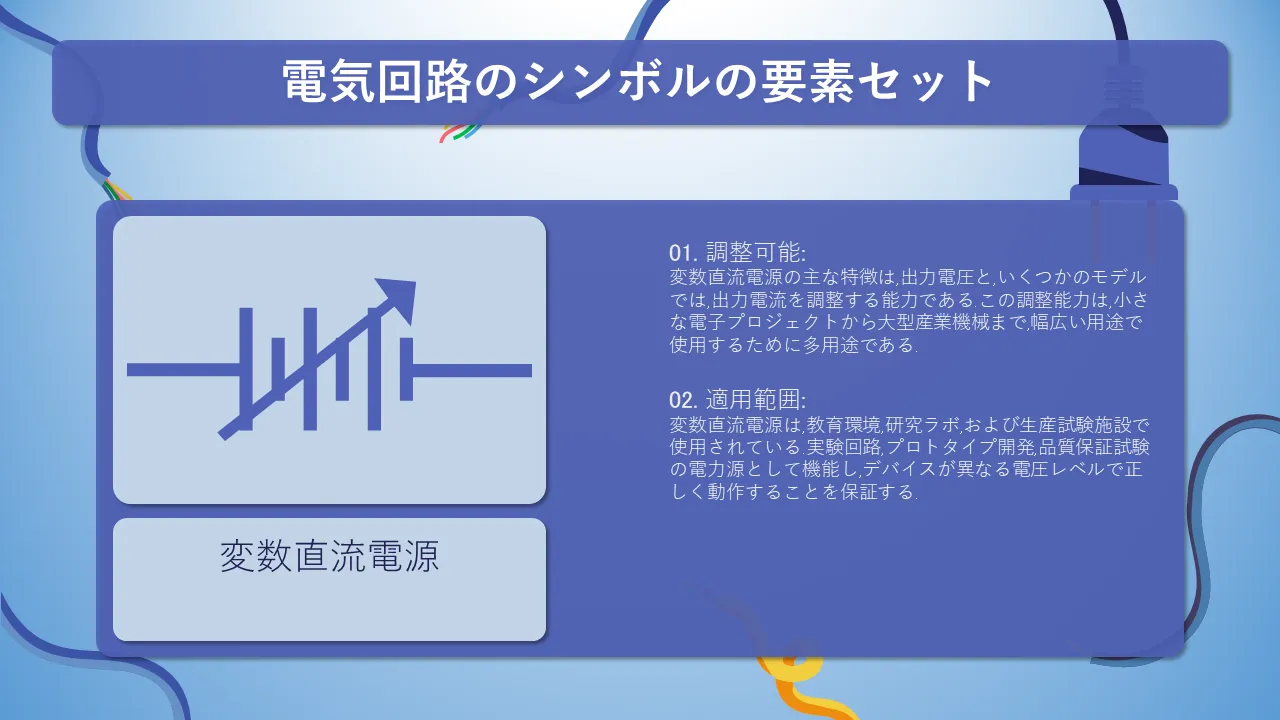 電気回路のシンボルの要素セット

変数直流電源

01. 調整可能:
変数直流電源の主な特徴は,出力電圧と,いくつかのモデルでは,出力電流を調整する能力である.この調整能力は,小さな電子プロジェクトから大型産業機械まで,幅広い用途で使用するために多用途である.

02. 適用範囲:
変数直流電源は,教育環境,研究ラボ,および生産試験施設で使用されている.実験回路,プロトタイプ開発,品質保証試験の電力源として機能し,デバイスが異なる電圧レベルで正しく動作することを保証する.